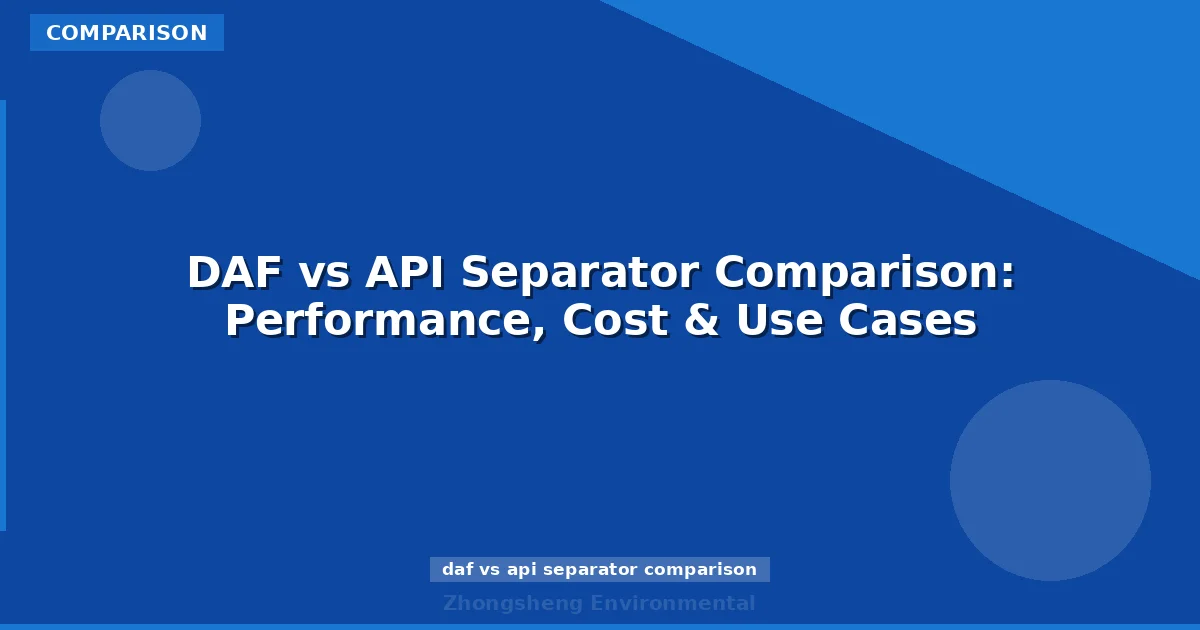 COMPARISON

DAF vs API Separator Comparison: Performance, Cost & Use Cases

daf vs api separator comparison

Zhongsheng Environmental